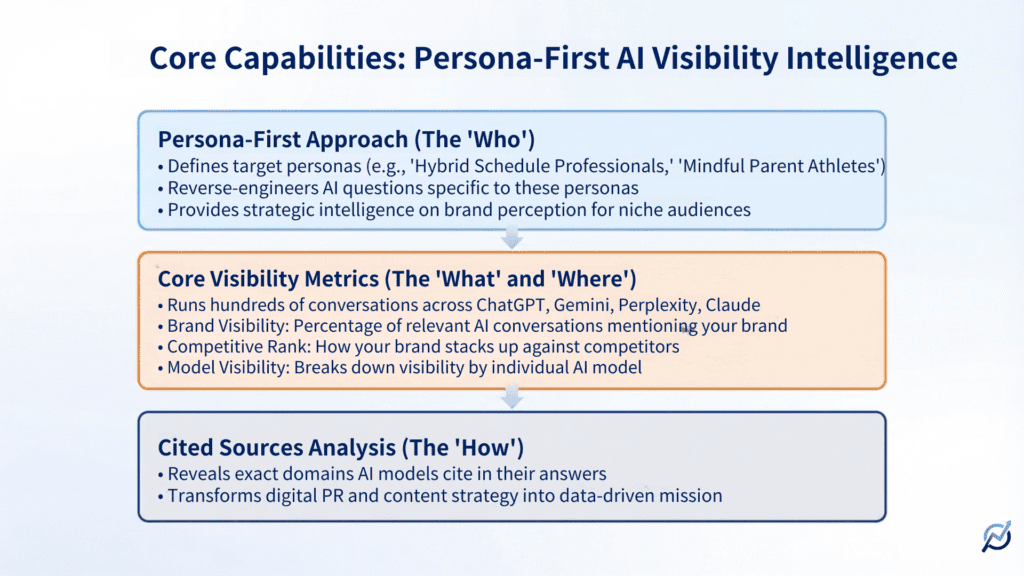 Core Capabilities: Persona-First AI Visibility Intelligence

Persona-First Approach (The 'Who')
• Defines target personas (e.g., 'Hybrid Schedule Professionals,' 'Mindful Parent Athletes')
• Reverse-engineers AI questions specific to these personas
• Provides strategic intelligence on brand perception for niche audiences

Core Visibility Metrics (The 'What' and 'Where')
• Runs hundreds of conversations across ChatGPT, Gemini, Perplexity, Claude
• Brand Visibility: Percentage of relevant AI conversations mentioning your brand
• Competitive Rank: How your brand stacks up against competitors
• Model Visibility: Breaks down visibility by individual AI model

Cited Sources Analysis (The 'How')
• Reveals exact domains AI models cite in their answers
• Transforms digital PR and content strategy into data-driven mission